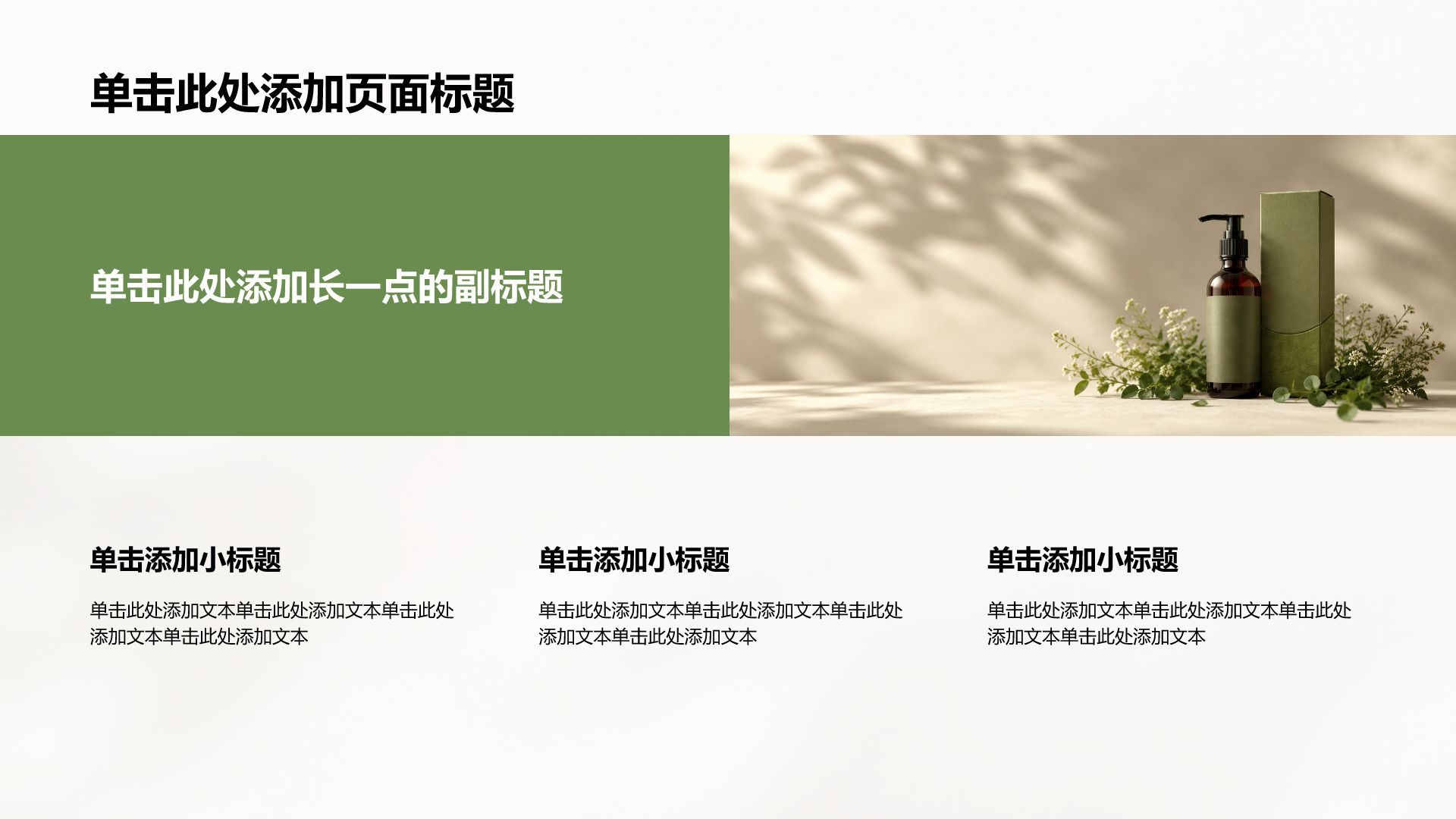 单击此处添加页面标题

单击此处添加长一点的副标题

单击添加小标题

单击此处添加文本单击此处添加文本单击此处添加文本单击此处添加文本

单击添加小标题

单击此处添加文本单击此处添加文本单击此处添加文本单击此处添加文本

单击添加小标题

单击此处添加文本单击此处添加文本单击此处添加文本单击此处添加文本